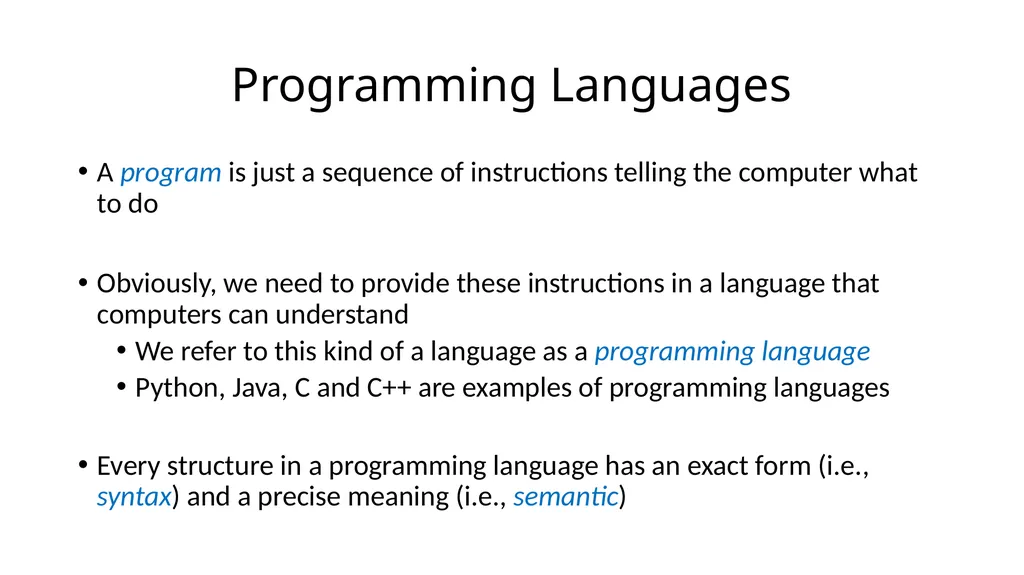 Programming Languages

• A program is just a sequence of instructions telling the computer what to do

• Obviously, we need to provide these instructions in a language that computers can understand
 • We refer to this kind of a language as a programming language
 • Python, Java, C and C++ are examples of programming languages

• Every structure in a programming language has an exact form (i.e., syntax) and a precise meaning (i.e., semantic)